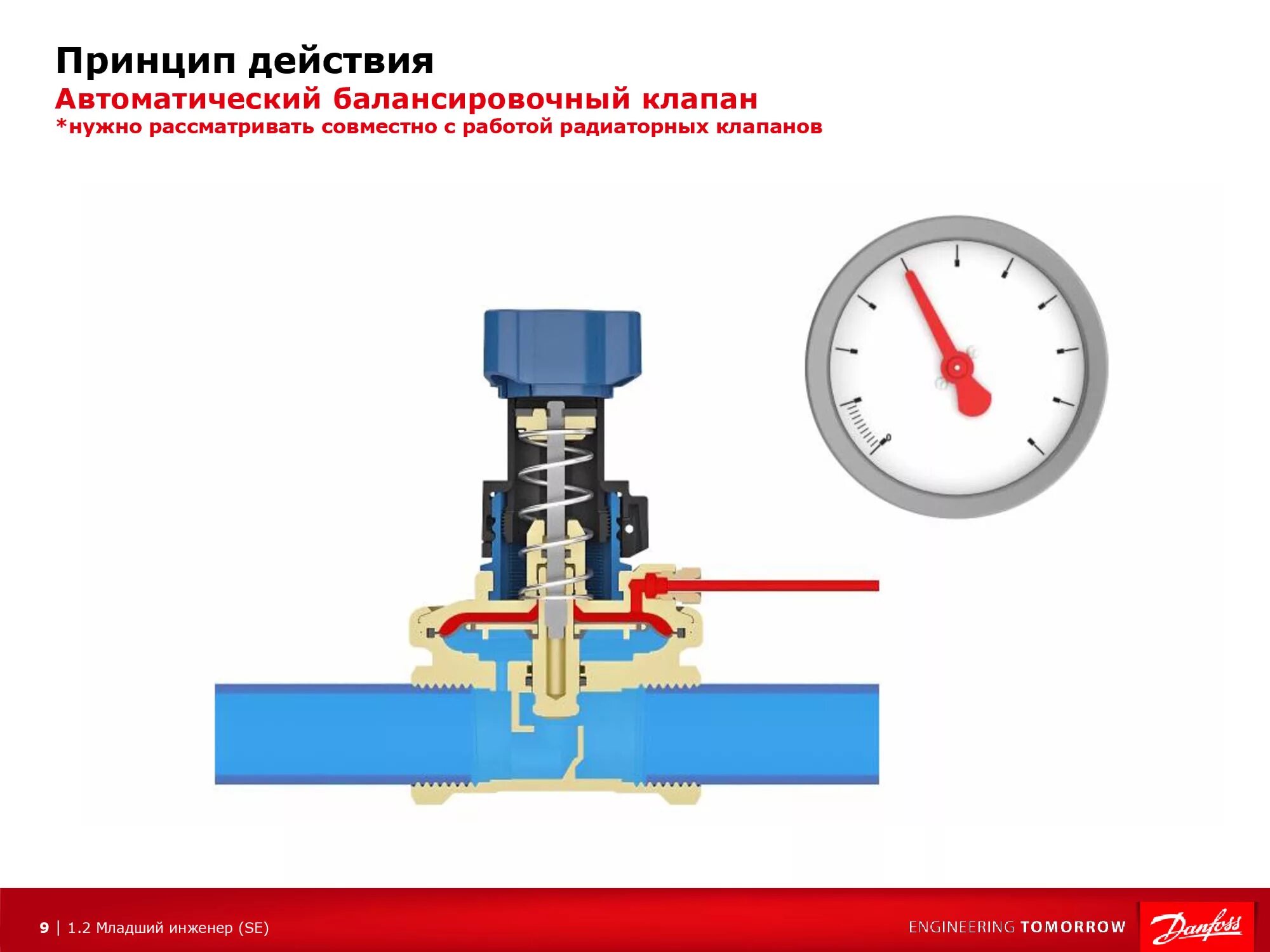 Принцип действия
Автоматический балансировочный клапан
*нужно рассматривать совместно с работой радиаторных клапанов

9 | 1.2 Младший инженер (SE)

ENGINEERING TOMORROW

Danfoss